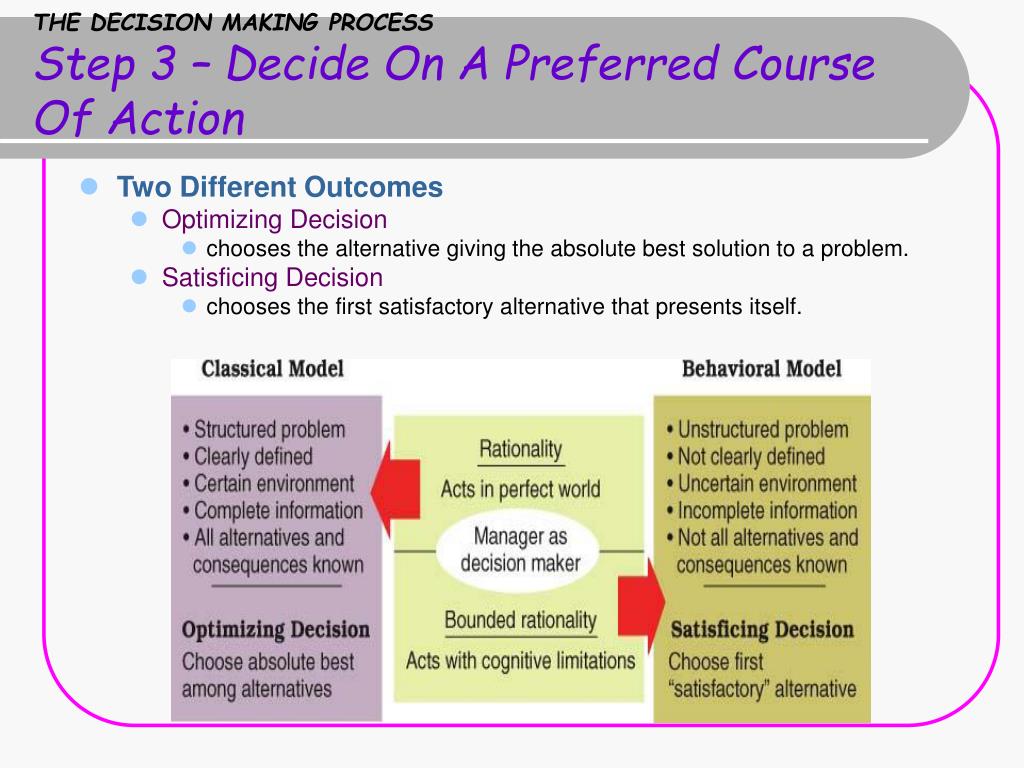 THE DECISION MAKING PROCESS

Step 3 – Decide On A Preferred Course Of Action

- Two Different Outcomes
  - Optimizing Decision
    - chooses the alternative giving the absolute best solution to a problem.
  - Satisficing Decision
    - chooses the first satisfactory alternative that presents itself.

Classical Model

• Structured problem
• Clearly defined
• Certain environment
• Complete information
• All alternatives and consequences known

Optimizing Decision
Choose absolute best among alternatives

Rationality
Acts in perfect world

Manager as decision maker

Bounded rationality
Acts with cognitive limitations

Behavioral Model

• Unstructured problem
• Not clearly defined
• Uncertain environment
• Incomplete information
• Not all alternatives and consequences known

Satisficing Decision
Choose first "satisfactory" alternative